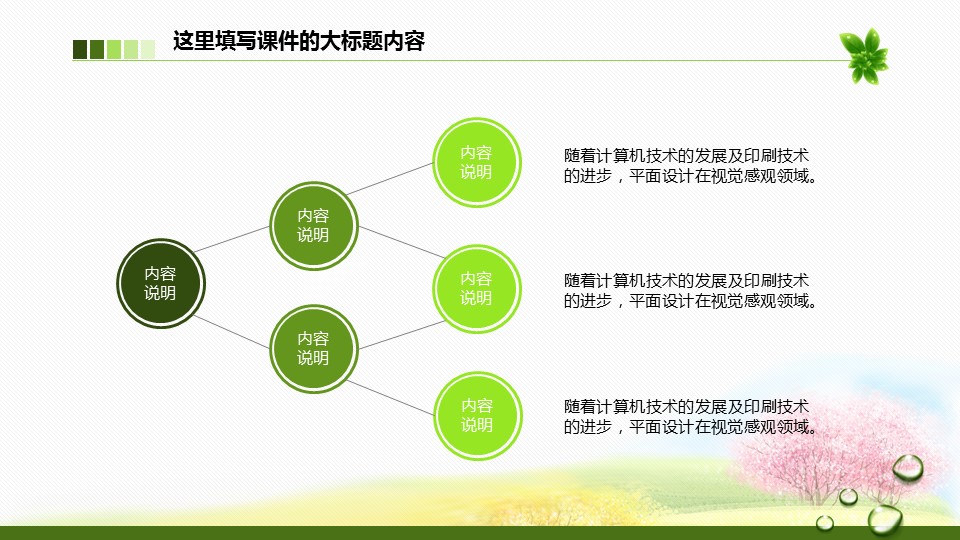 这里填写课件的大标题内容

内容说明

内容说明

内容说明

内容说明

内容说明

内容说明

随着计算机技术的发展及印刷技术的进步，平面设计在视觉感观领域。

随着计算机技术的发展及印刷技术的进步，平面设计在视觉感观领域。

随着计算机技术的发展及印刷技术的进步，平面设计在视觉感观领域。